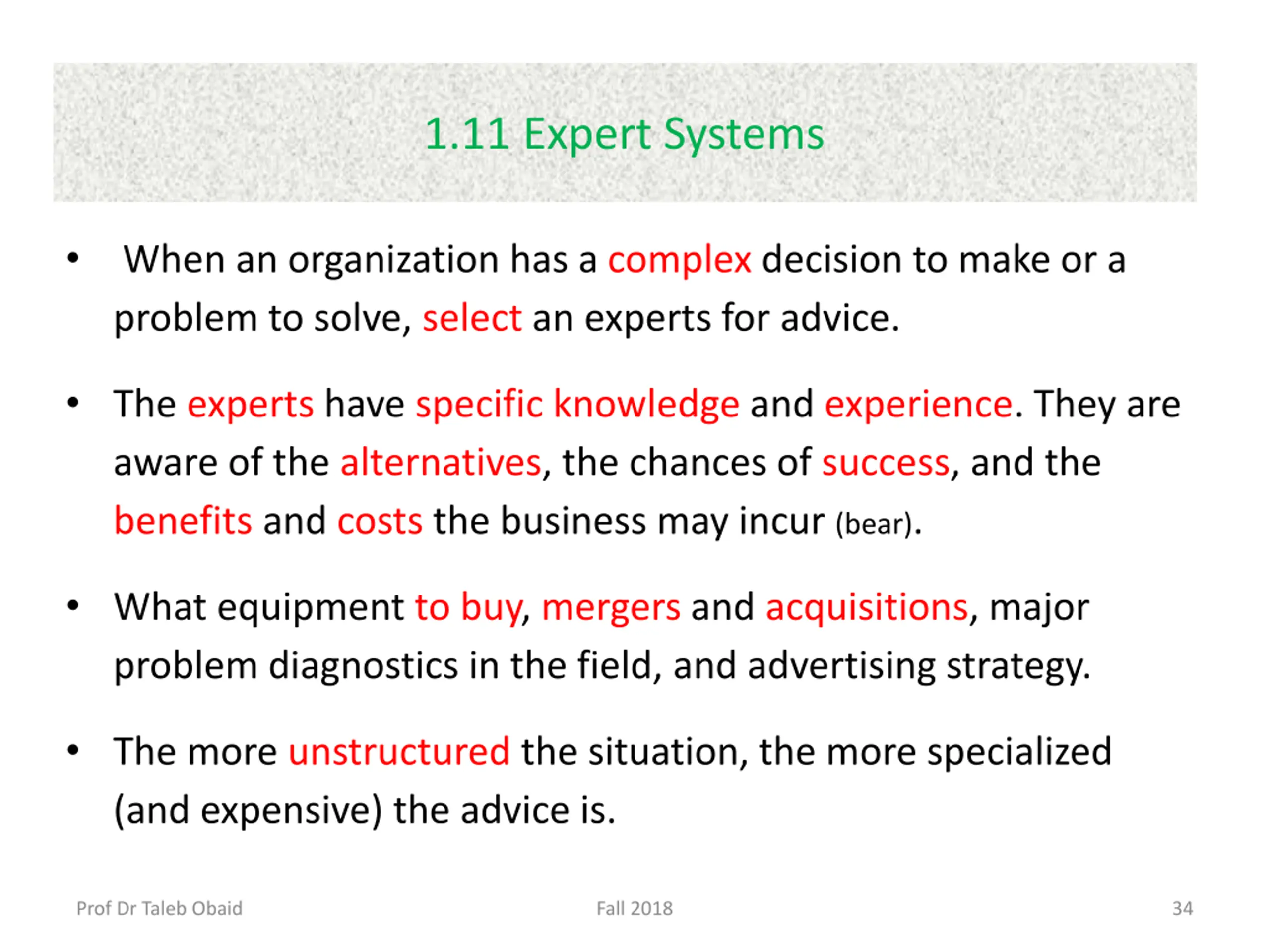 1.11 Expert Systems

• When an organization has a complex decision to make or a problem to solve, select an experts for advice.

• The experts have specific knowledge and experience. They are aware of the alternatives, the chances of success, and the benefits and costs the business may incur (bear).

• What equipment to buy, mergers and acquisitions, major problem diagnostics in the field, and advertising strategy.

• The more unstructured the situation, the more specialized (and expensive) the advice is.

Prof Dr Taleb Obaid
Fall 2018
34